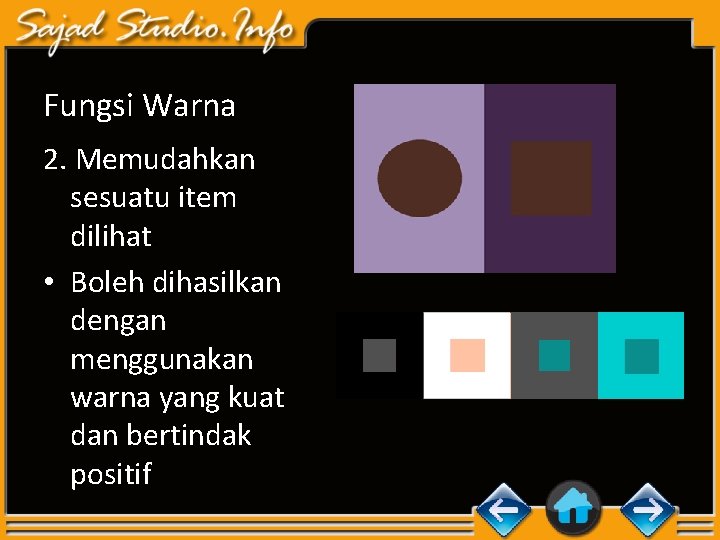 Sajad Studio.Info

Fungsi Warna

2. Memudahkan sesuatu item dilihat

• Boleh dihasilkan dengan menggunakan warna yang kuat dan bertindak positif